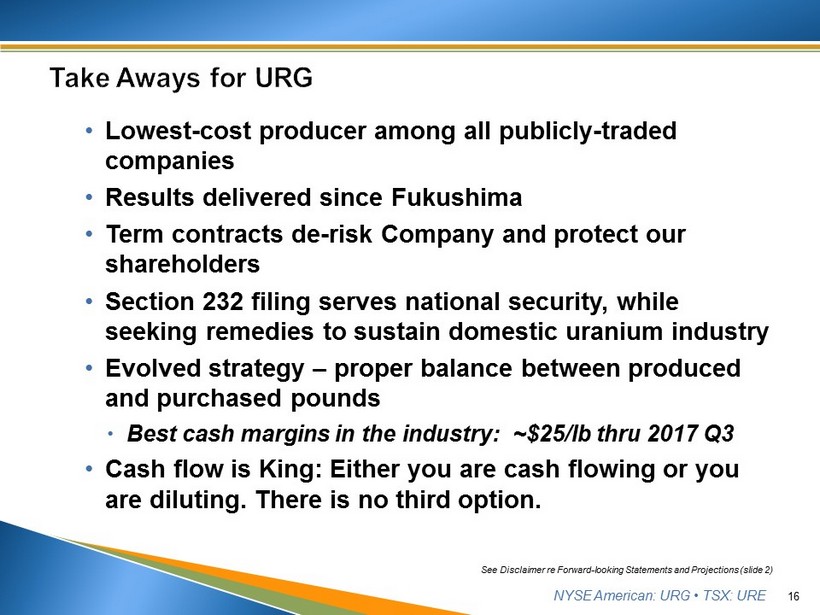 Take Aways for URG

• Lowest-cost producer among all publicly-traded companies
• Results delivered since Fukushima
• Term contracts de-risk Company and protect our shareholders
• Section 232 filing serves national security, while seeking remedies to sustain domestic uranium industry
• Evolved strategy – proper balance between produced and purchased pounds
  • Best cash margins in the industry: ~$25/lb thru 2017 Q3
• Cash flow is King: Either you are cash flowing or you are diluting. There is no third option.

See Disclaimer re Forward-looking Statements and Projections (slide 2)

NYSE American: URG • TSX: URE 16